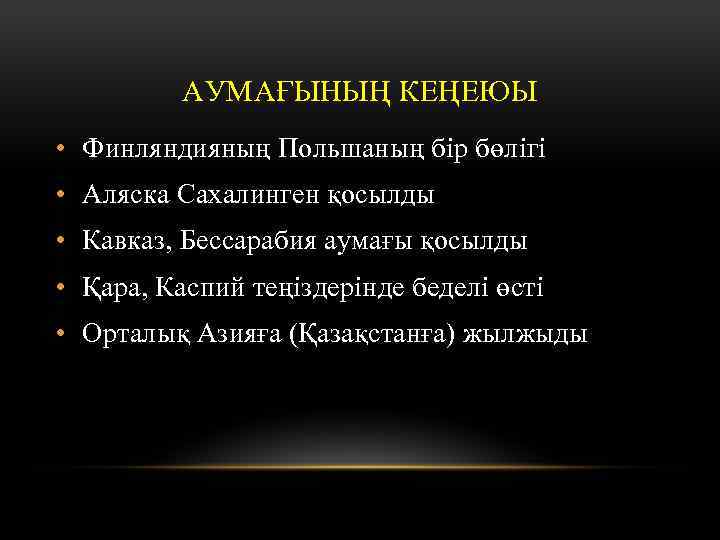 АУМАҒЫНЫҢ КЕҢЕЮЫ

• Финляндияның Польшаның бір бөлігі
• Аляска Сахалинген қосылды
• Кавказ, Бессарабия аумағы қосылды
• Қара, Каспий теңіздерінде беделі өсті
• Орталық Азияға (Қазақстанға) жылжыды